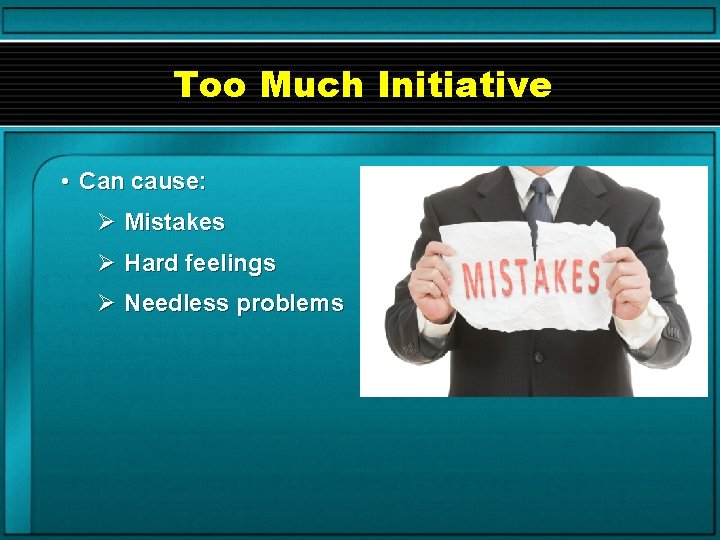 Too Much Initiative

• Can cause:
➢ Mistakes
➢ Hard feelings
➢ Needless problems

MISTAKES